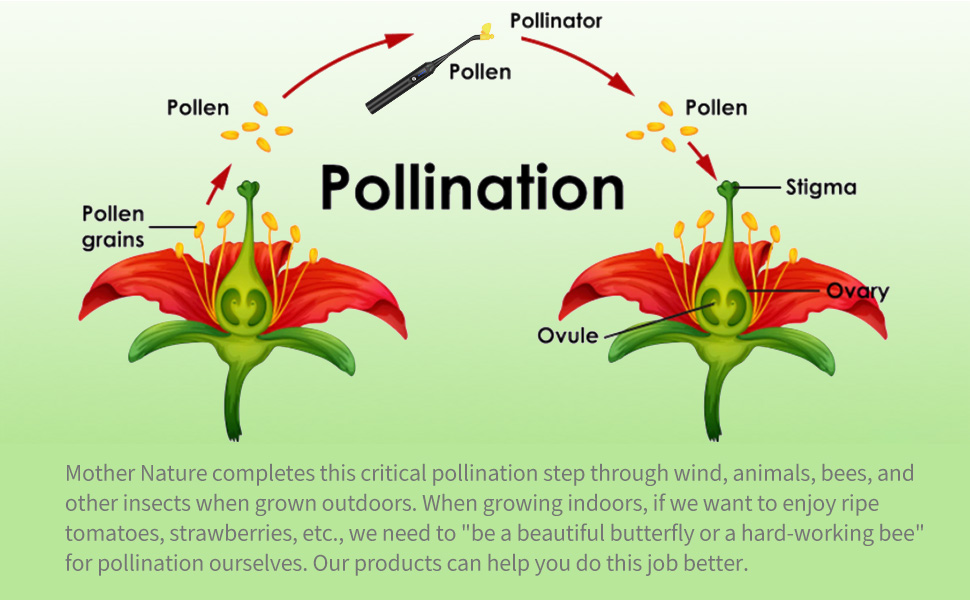 Pollinator

Pollen

Pollen

Pollen

Pollination

Pollen grains

Stigma

Ovary

Ovule

Mother Nature completes this critical pollination step through wind, animals, bees, and other insects when grown outdoors. When growing indoors, if we want to enjoy ripe tomatoes, strawberries, etc., we need to "be a beautiful butterfly or a hard-working bee" for pollination ourselves. Our products can help you do this job better.